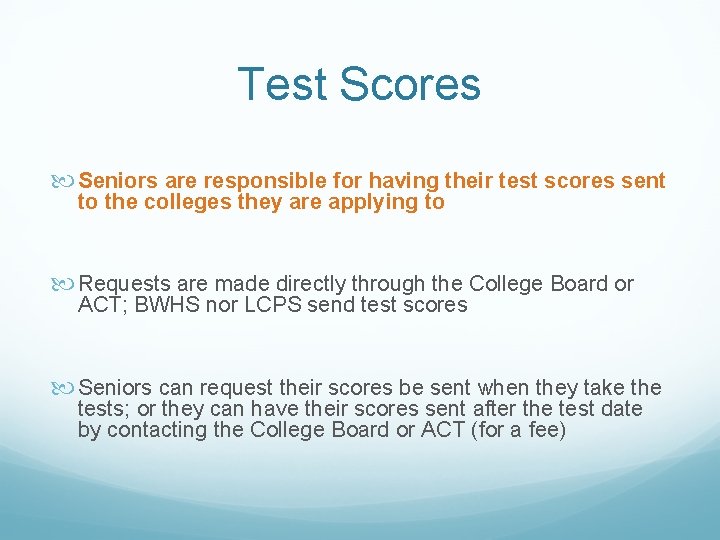 Test Scores

Seniors are responsible for having their test scores sent to the colleges they are applying to

Requests are made directly through the College Board or ACT; BWHS nor LCPS send test scores

Seniors can request their scores be sent when they take the tests; or they can have their scores sent after the test date by contacting the College Board or ACT (for a fee)